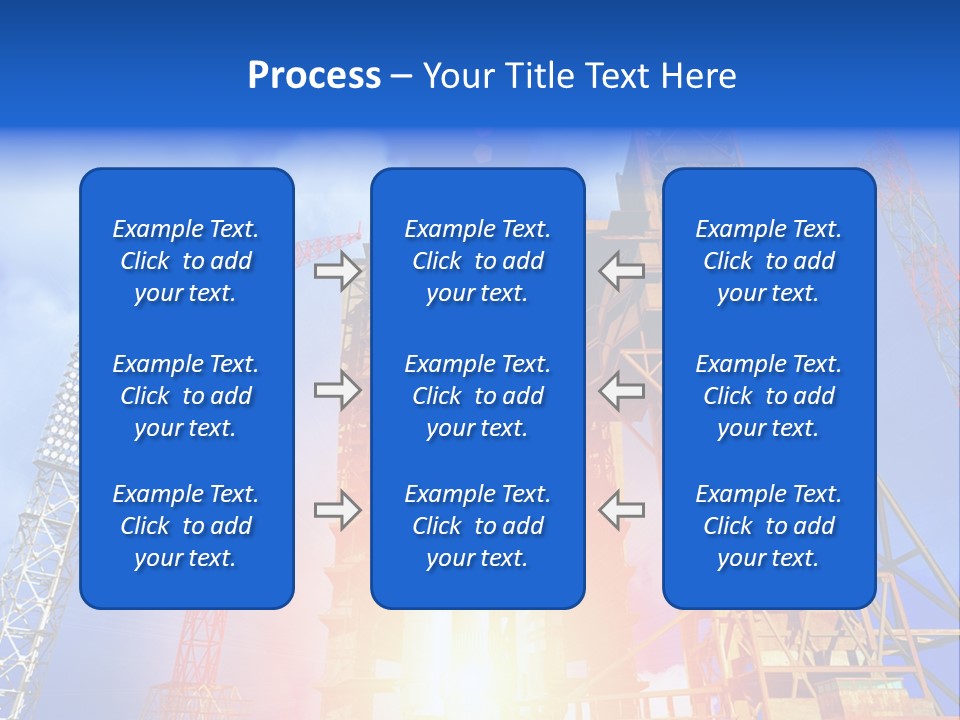 Process – Your Title Text Here

Example Text. Click to add your text.

Example Text. Click to add your text.

Example Text. Click to add your text.

Example Text. Click to add your text.

Example Text. Click to add your text.

Example Text. Click to add your text.

Example Text. Click to add your text.

Example Text. Click to add your text.

Example Text. Click to add your text.